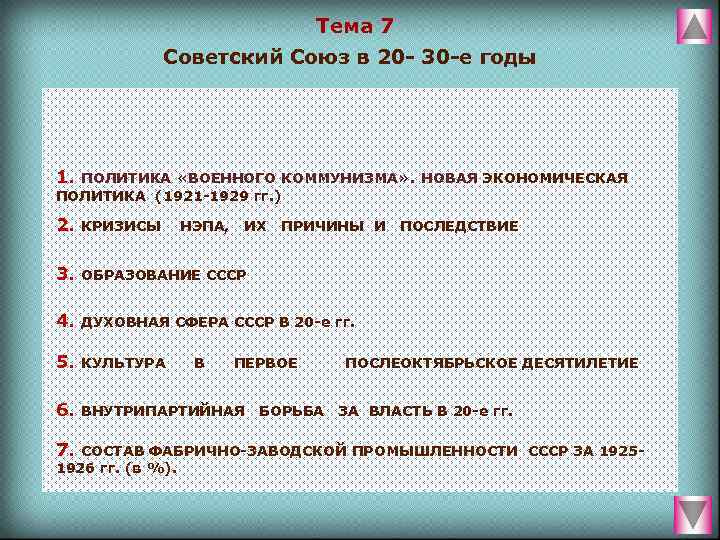 Тема 7

Советский Союз в 20- 30-е годы

1. ПОЛИТИКА «ВОЕННОГО КОММУНИЗМА». НОВАЯ ЭКОНОМИЧЕСКАЯ ПОЛИТИКА (1921-1929 гг.)

2. КРИЗИСЫ НЭПА, ИХ ПРИЧИНЫ И ПОСЛЕДСТВИЕ

3. ОБРАЗОВАНИЕ СССР

4. ДУХОВНАЯ СФЕРА СССР В 20-е гг.

5. КУЛЬТУРА В ПЕРВОЕ ПОСЛЕОКТЯБРЬСКОЕ ДЕСЯТИЛЕТИЕ

6. ВНУТРИПАРТИЙНАЯ БОРЬБА ЗА ВЛАСТЬ В 20-е гг.

7. СОСТАВ ФАБРИЧНО-ЗАВОДСКОЙ ПРОМЫШЛЕННОСТИ СССР ЗА 1925-1926 гг. (в %).